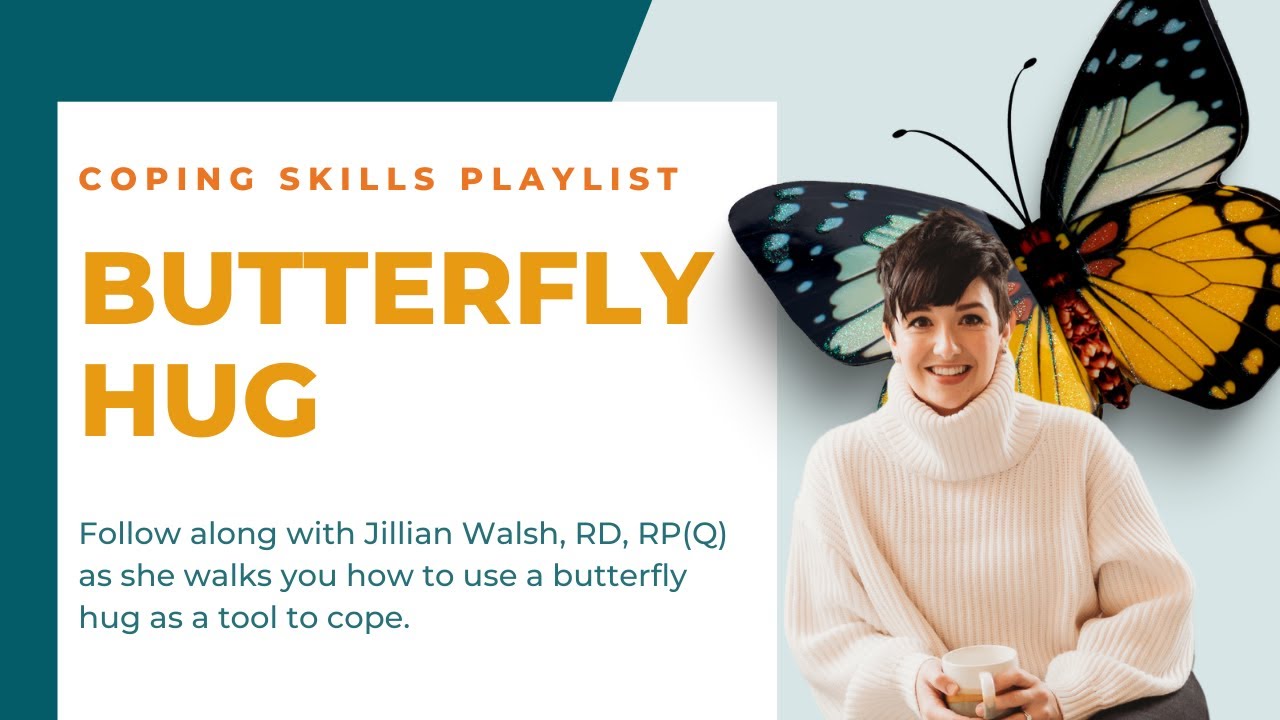 COPING SKILLS PLAYLIST

BUTTERFLY HUG

Follow along with Jillian Walsh, RD, RP(Q) as she walks you how to use a butterfly hug as a tool to cope.